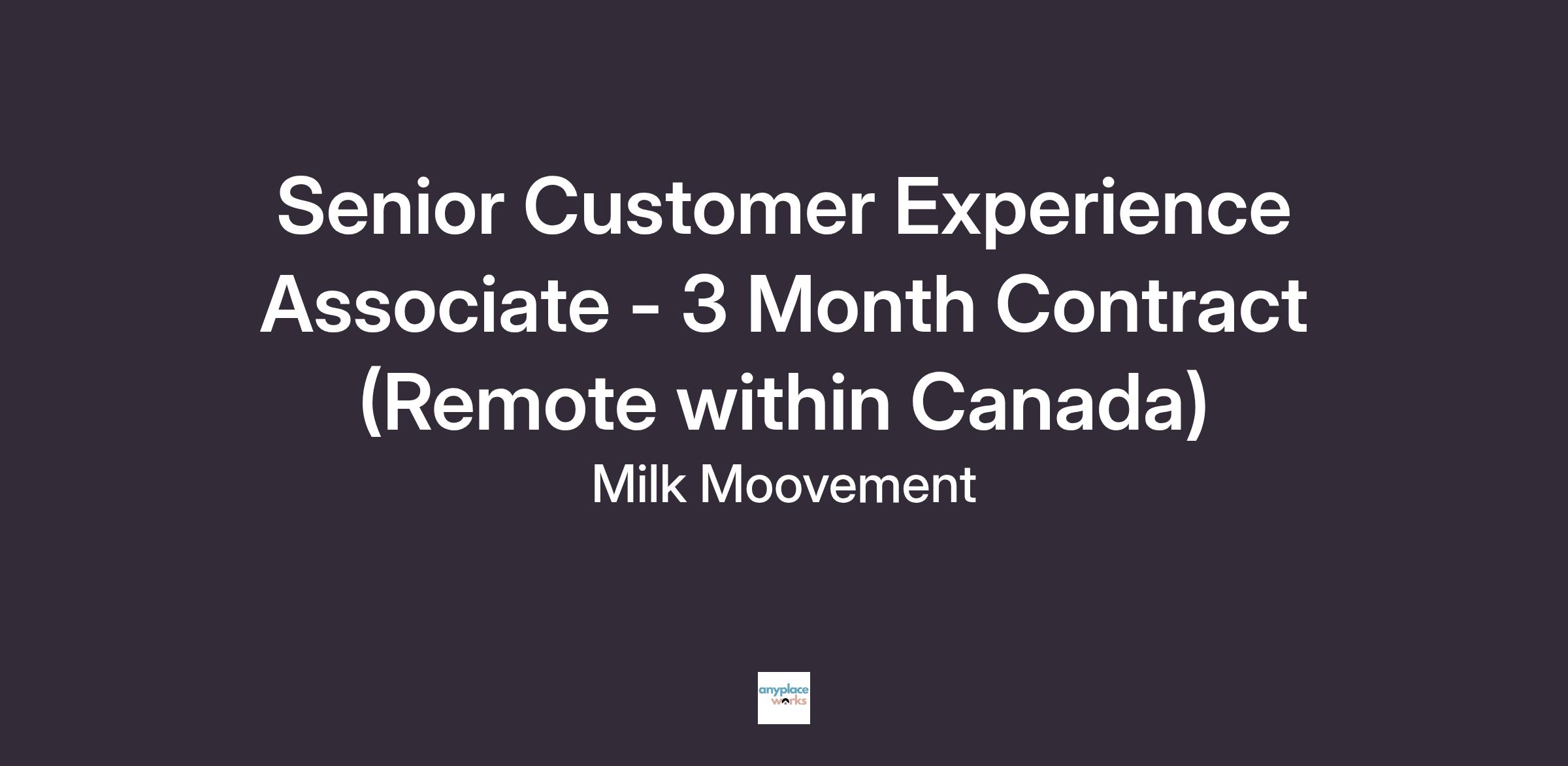 Senior Customer Experience Associate - 3 Month Contract (Remote within Canada)

Milk Moovement

anyplace works